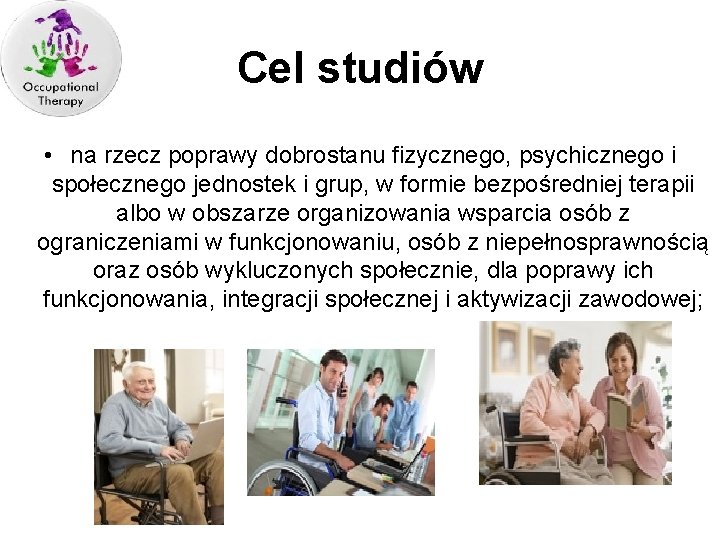 Occupational Therapy

Cel studiów

• na rzecz poprawy dobrostanu fizycznego, psychicznego i społecznego jednostek i grup, w formie bezpośredniej terapii albo w obszarze organizowania wsparcia osób z ograniczeniami w funkcjonowaniu, osób z niepełnosprawnością oraz osób wykluczonych społecznie, dla poprawy ich funkcjonowania, integracji społecznej i aktywizacji zawodowej;